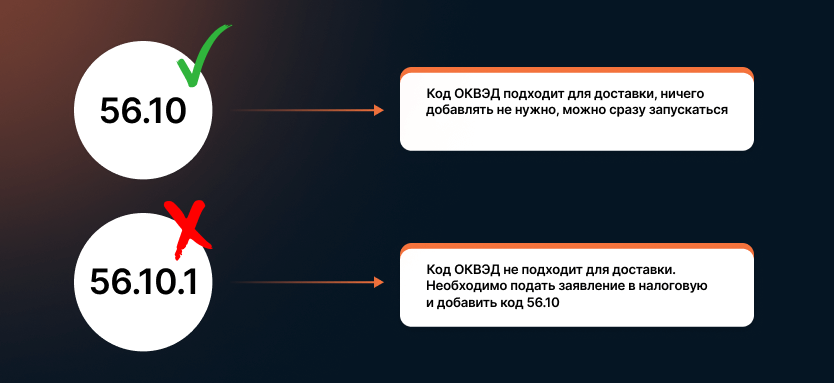 56.10

Код ОКВЭД подходит для доставки, ничего добавлять не нужно, можно сразу запускаться

56.10.1

Код ОКВЭД не подходит для доставки. Необходимо подать заявление в налоговую и добавить код 56.10